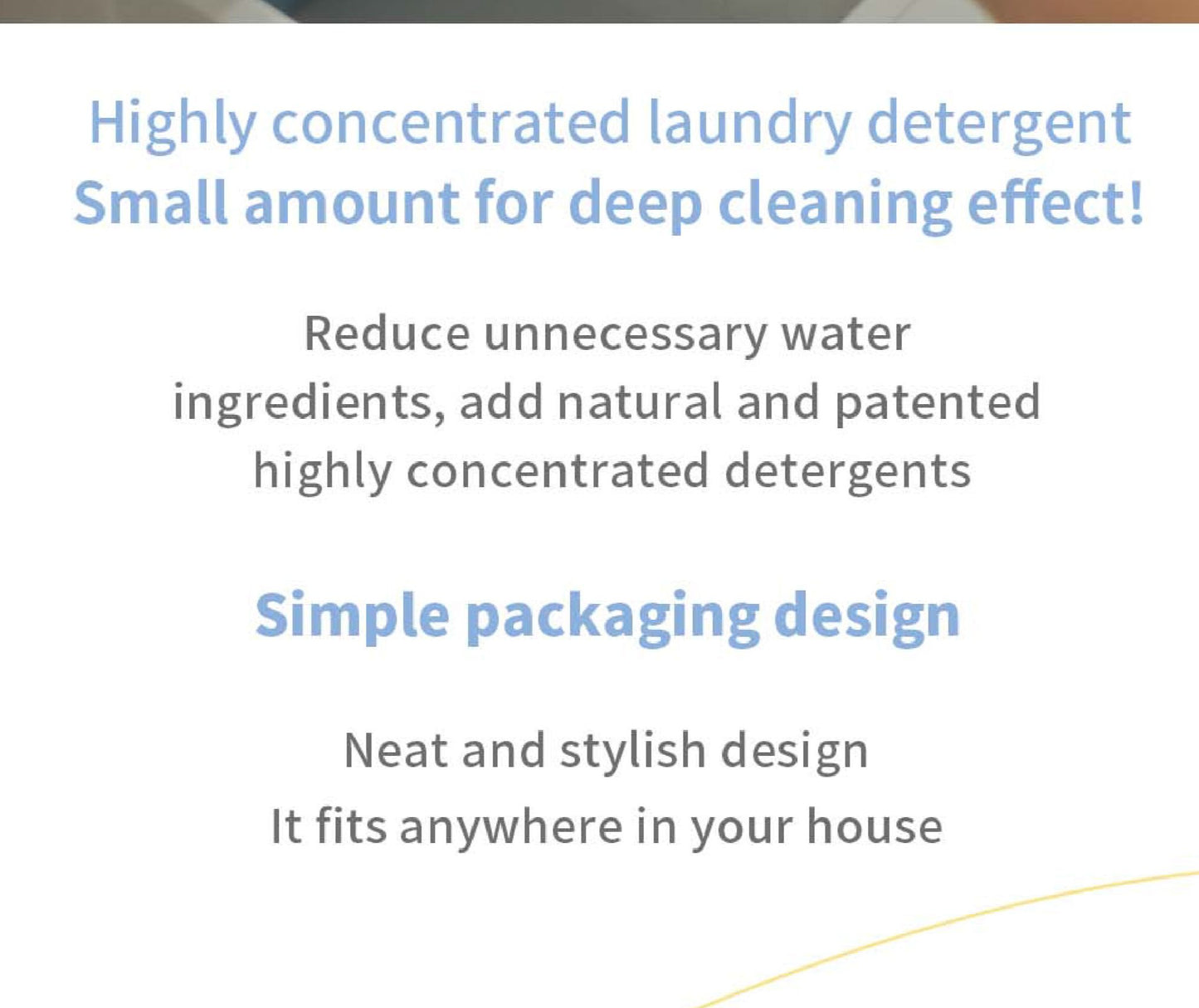 Highly concentrated laundry detergent
Small amount for deep cleaning effect!

Reduce unnecessary water ingredients, add natural and patented highly concentrated detergents

Simple packaging design

Neat and stylish design
It fits anywhere in your house